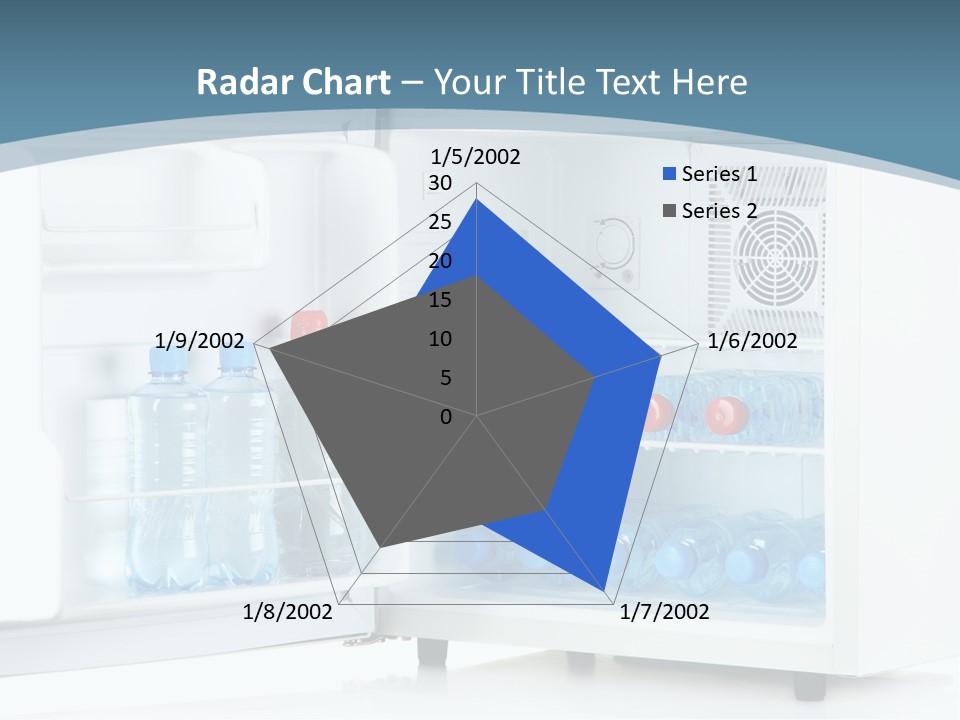 Radar Chart – Your Title Text Here

1/5/2002
30
25
20
15
10
5
0
1/6/2002
1/7/2002
1/8/2002
1/9/2002

Series 1
Series 2